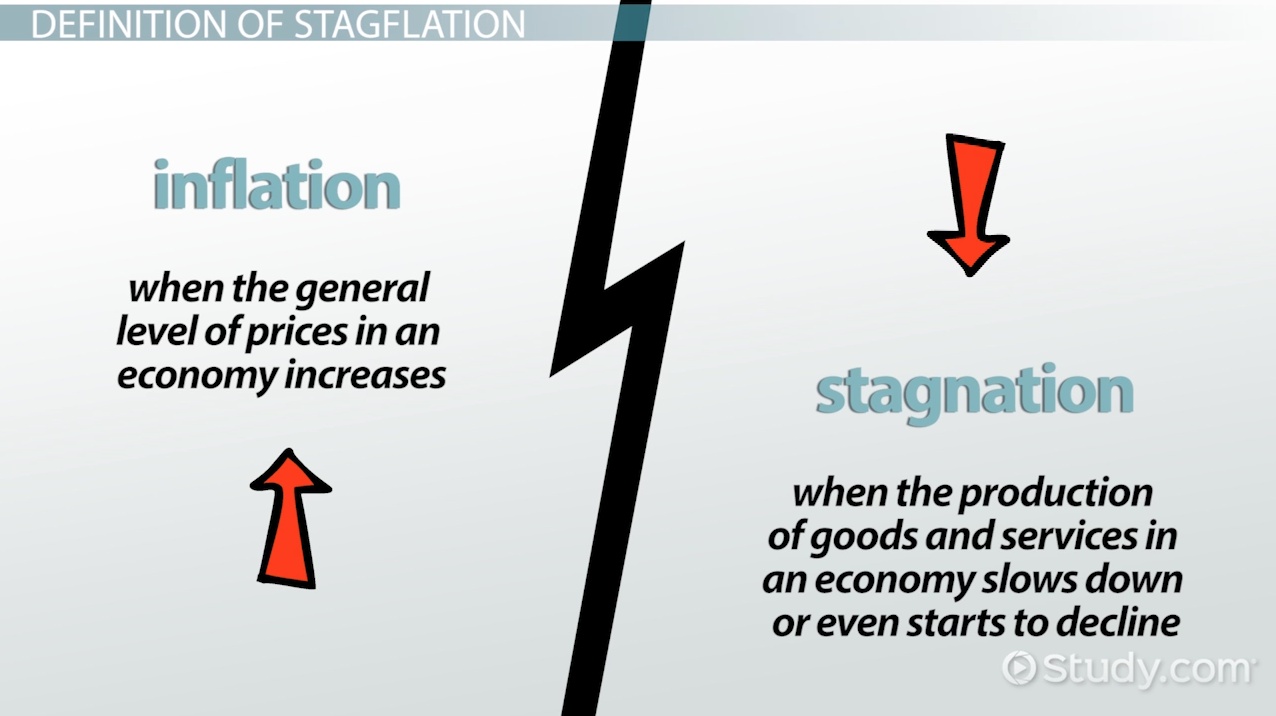 DEFINITION OF STAGFLATION

inflation

when the general level of prices in an economy increases

stagnation

when the production of goods and services in an economy slows down or even starts to decline

Study.com